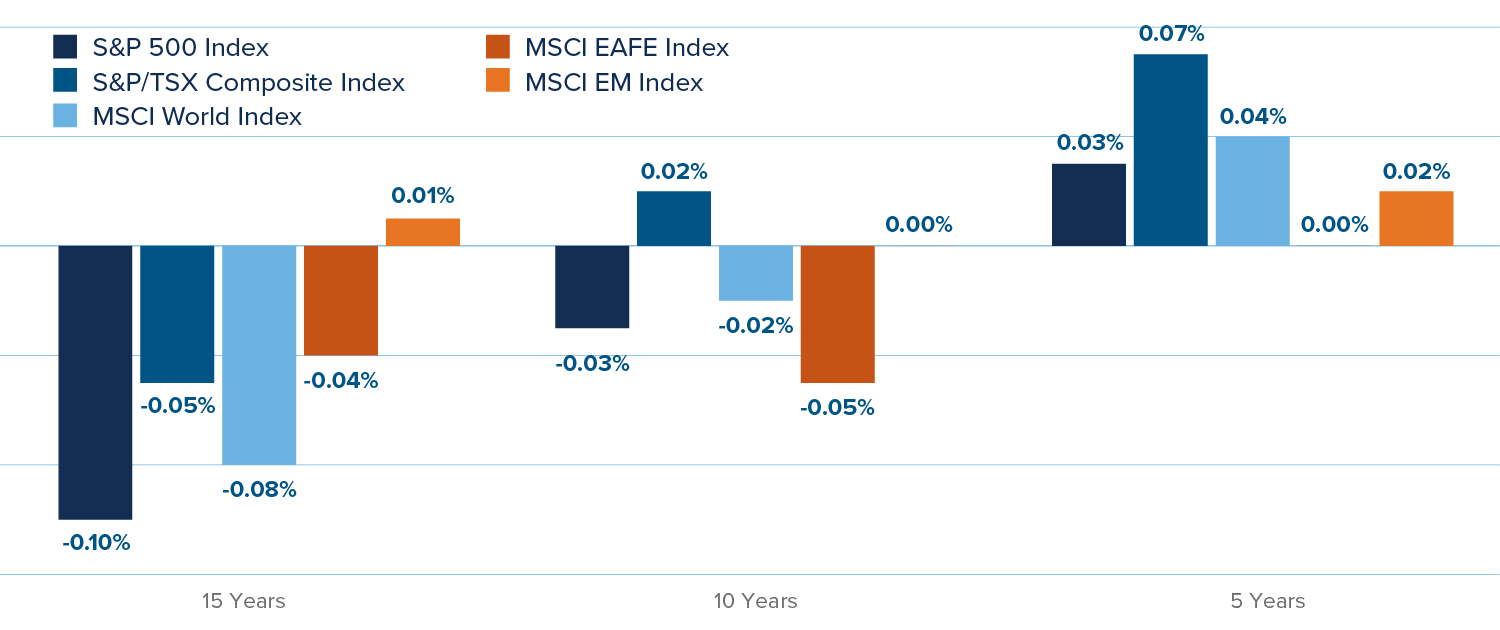 S&P 500 Index
S&P/TSX Composite Index
MSCI World Index
MSCI EAFE Index
MSCI EM Index

-0.10%
-0.05%
-0.08%
-0.04%
0.01%

-0.03%
0.02%
-0.02%
-0.05%
0.00%

0.03%
0.07%
0.04%
0.00%
0.02%

15 Years
10 Years
5 Years